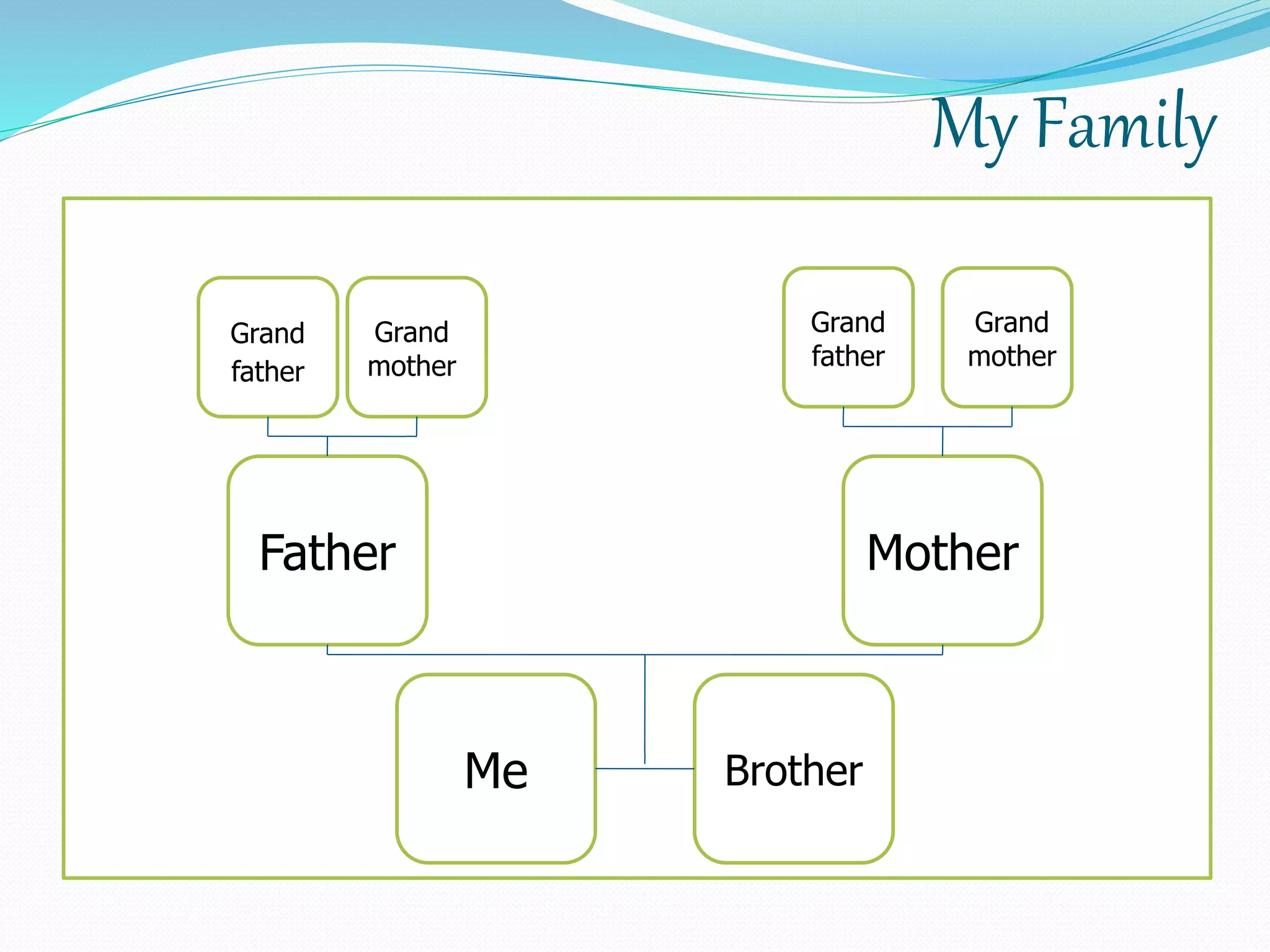 My Family

Grand father

Grand mother

Grand father

Grand mother

Father

Mother

Me

Brother